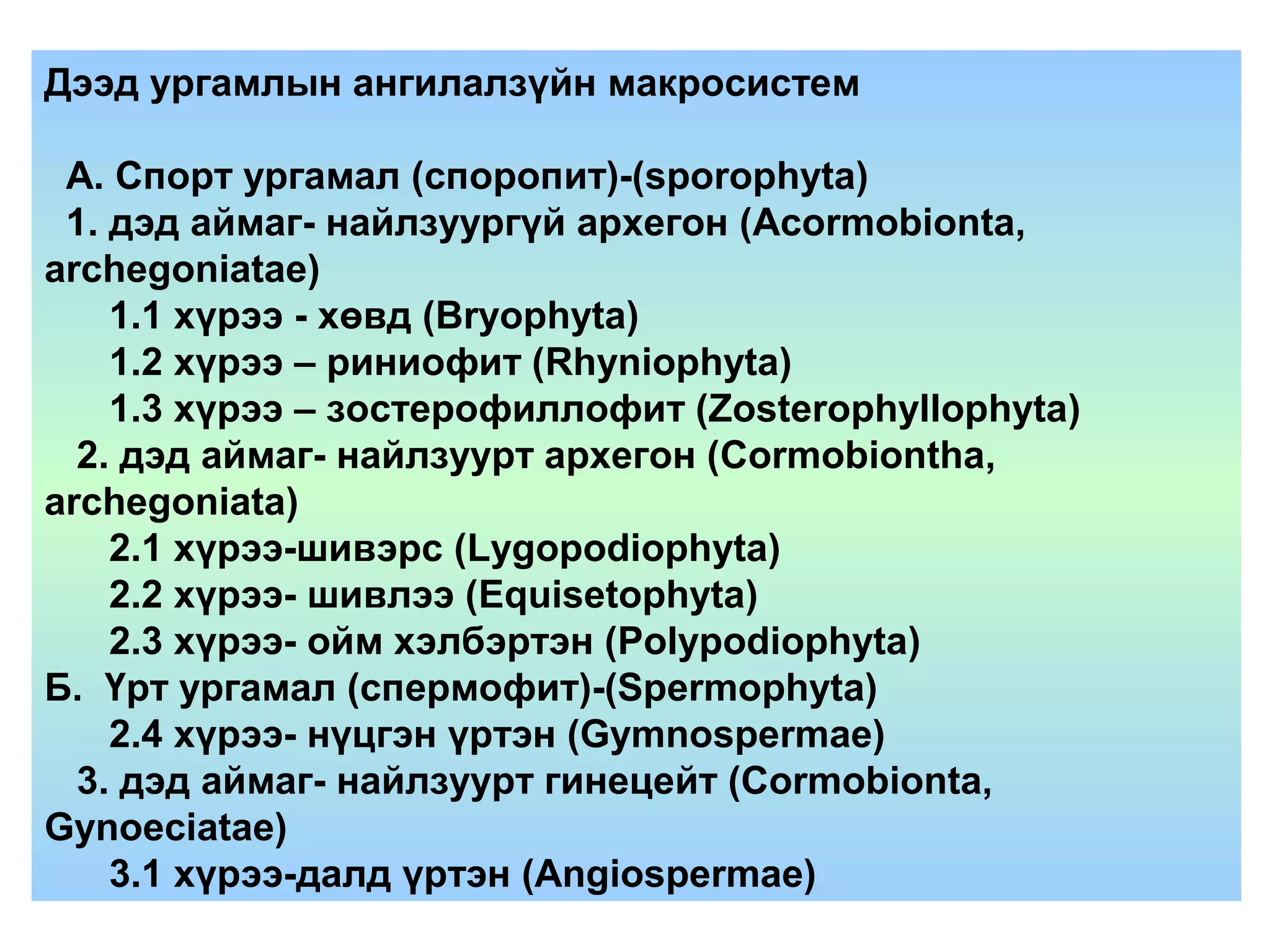 Дээд ургамлын ангилалзүйн макросистем

А. Спорт ургамал (споропит)-(sporophyta)
1. дэд аймаг- найлзуургүй архегон (Acormobionta, archegoniatae)
1.1 хүрээ - хөвд (Bryophyta)
1.2 хүрээ – риниофит (Rhyniophyta)
1.3 хүрээ – зостерофиллофит (Zosterophyllophyta)
2. дэд аймаг- найлзуурт архегон (Cormobiontha, archegoniata)
2.1 хүрээ-шивэрс (Lygopodiophyta)
2.2 хүрээ- шивлээ (Equisetophyta)
2.3 хүрээ- ойм хэлбэртэн (Polypodiophyta)
Б. Үрт ургамал (спермофит)-(Spermophyta)
2.4 хүрээ- нүцгэн үртэн (Gymnospermae)
3. дэд аймаг- найлзуурт гинецейт (Cormobionta, Gynoeciatae)
3.1 хүрээ-далд үртэн (Angiospermae)